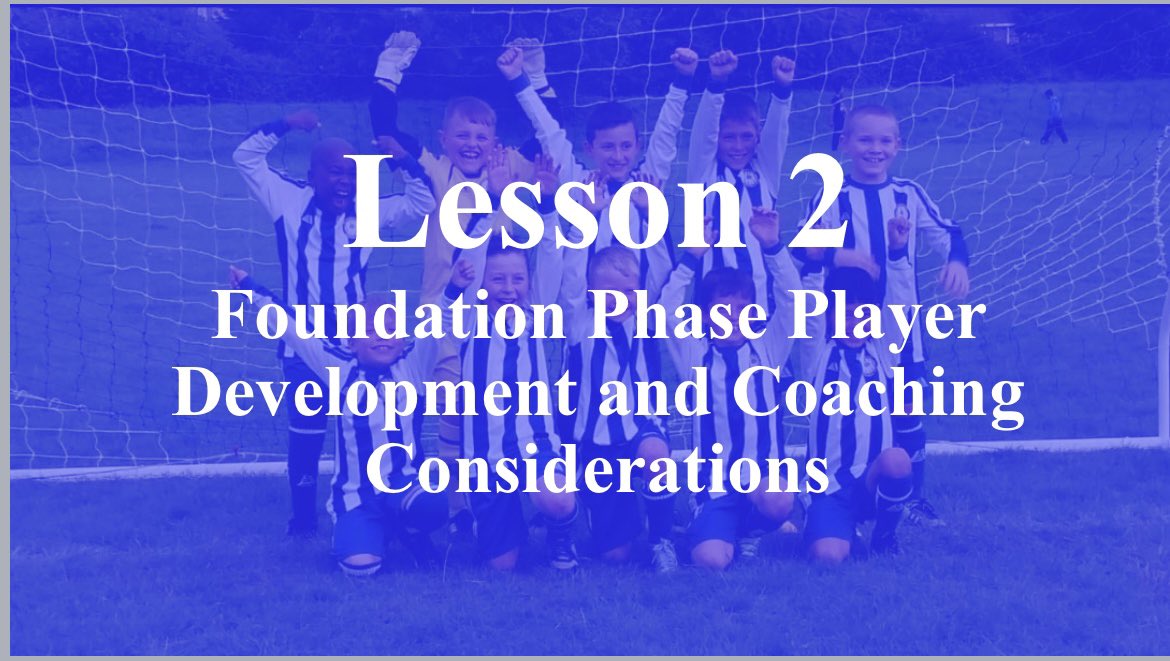 Lesson 2

Foundation Phase Player Development and Coaching Considerations